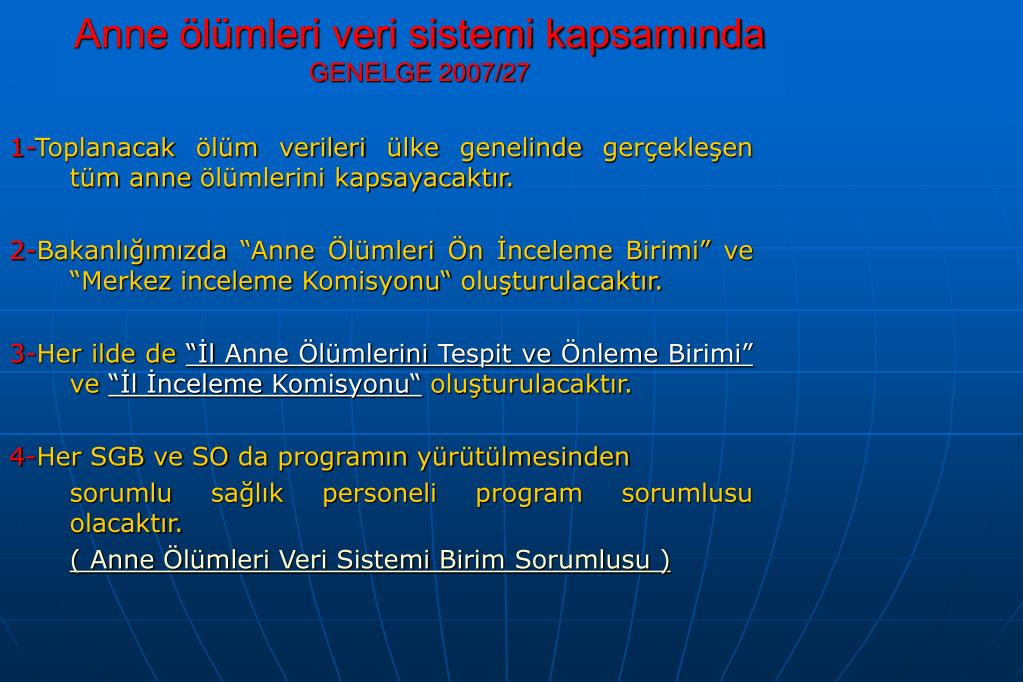 Anne ölümleri veri sistemi kapsamında
GENELGE 2007/27

1-Toplanacak ölüm verileri ülke genelinde gerçekleşen tüm anne ölümlerini kapsayacaktır.

2-Bakanlığımızda “Anne Ölümleri Ön İnceleme Birimi” ve “Merkez inceleme Komisyonu“ oluşturulacaktır.

3-Her ilde de “İl Anne Ölümlerini Tespit ve Önleme Birimi” ve “İl İnceleme Komisyonu“ oluşturulacaktır.

4-Her SGB ve SO da programın yürütülmesinden

sorumlu sağlık personeli program sorumlusu olacaktır.

( Anne Ölümleri Veri Sistemi Birim Sorumlusu )